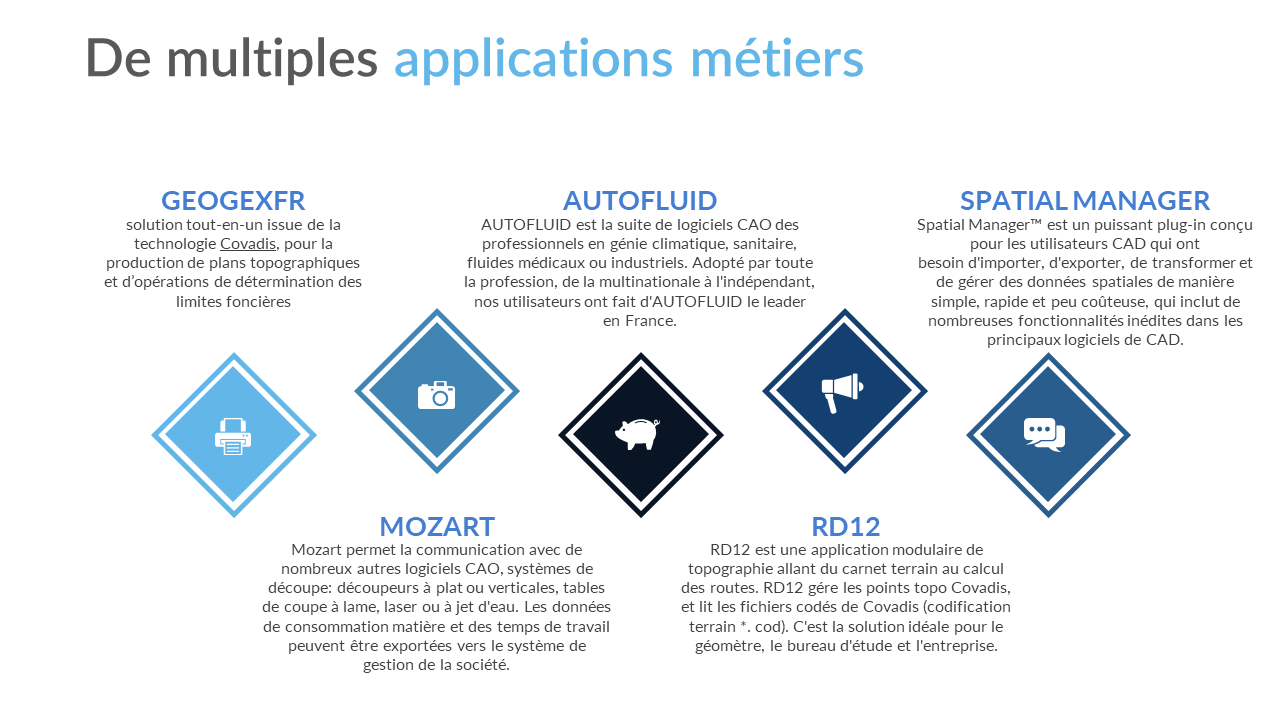 De multiples applications métiers

GEOGEXFR
solution tout-en-un issue de la technologie Covadis, pour la production de plans topographiques et d'opérations de détermination des limites foncières

AUTOFLUID
AUTOFLUID est la suite de logiciels CAO des professionnels en génie climatique, sanitaire, fluides médicaux ou industriels. Adopté par toute la profession, de la multinationale à l'indépendant, nos utilisateurs ont fait d'AUTOFLUID le leader en France.

SPATIAL MANAGER
Spatial Manager™ est un puissant plug-in conçu pour les utilisateurs CAD qui ont besoin d'importer, d'exporter, de transformer et de gérer des données spatiales de manière simple, rapide et peu coûteuse, qui inclut de nombreuses fonctionnalités inédites dans les principaux logiciels de CAD.

MOZART
Mozart permet la communication avec de nombreux autres logiciels CAO, systèmes de découpe: découpeurs à plat ou verticales, tables de coupe à lame, laser ou à jet d'eau. Les données de consommation matière et des temps de travail peuvent être exportées vers le système de gestion de la société.

RD12
RD12 est une application modulaire de topographie allant du carnet terrain au calcul des routes. RD12 gére les points topo Covadis, et lit les fichiers codés de Covadis (codification terrain *. cod). C'est la solution idéale pour le géomètre, le bureau d'étude et l'entreprise.